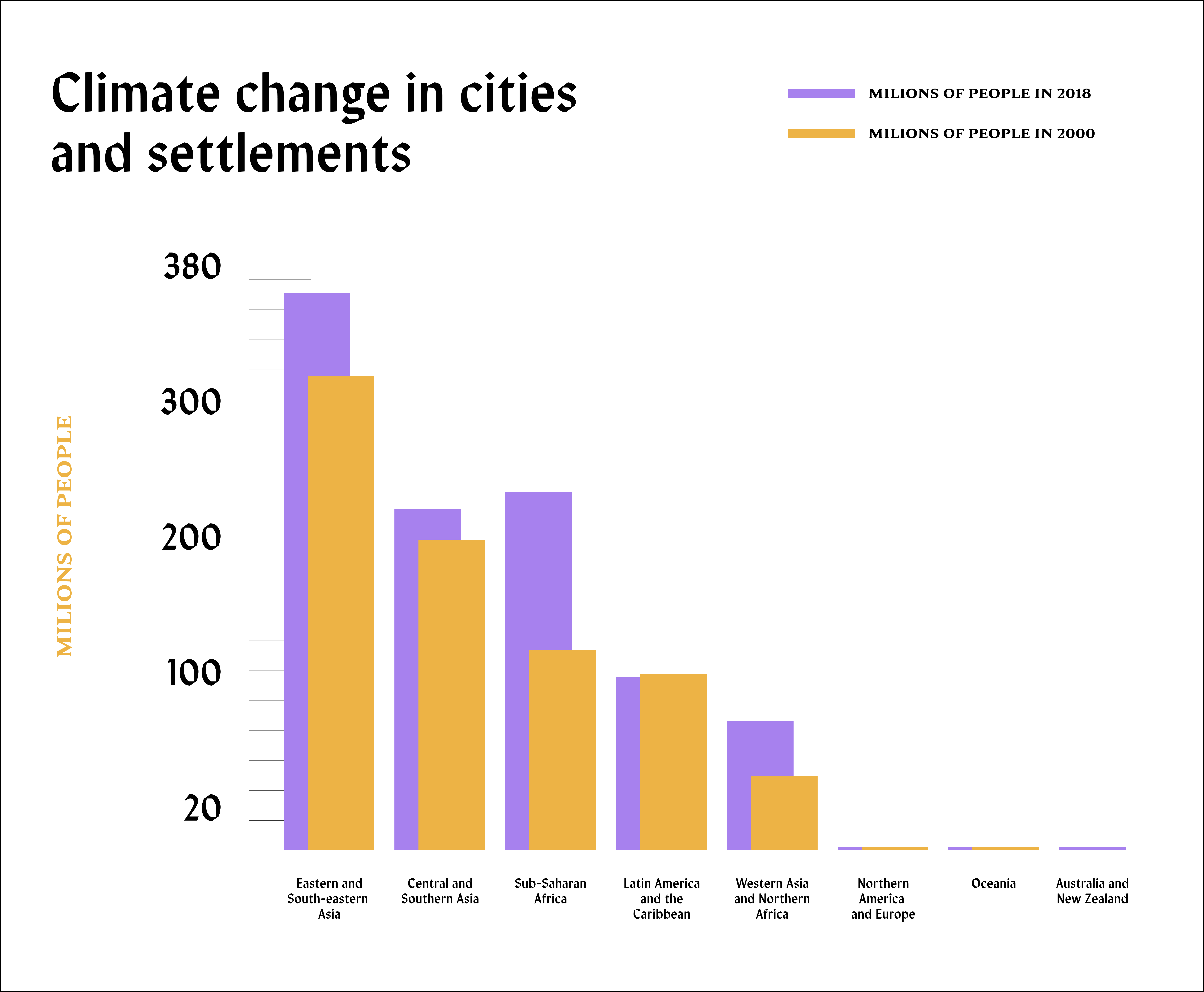 Climate change in cities and settlements

MILIONS OF PEOPLE IN 2018

MILIONS OF PEOPLE IN 2000

MILIONS OF PEOPLE

380

300

200

100

20

Eastern and South-eastern Asia

Central and Southern Asia

Sub-Saharan Africa

Latin America and the Caribbean

Western Asia and Northern Africa

Northern America and Europe

Oceania

Australia and New Zealand